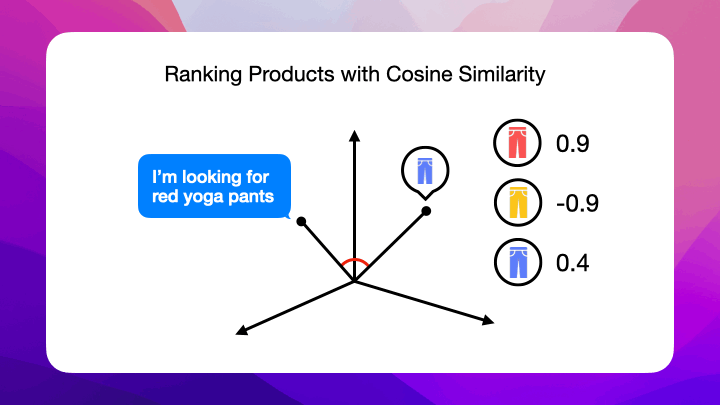 Ranking Products with Cosine Similarity

I'm looking for red yoga pants

0.9

-0.9

0.4